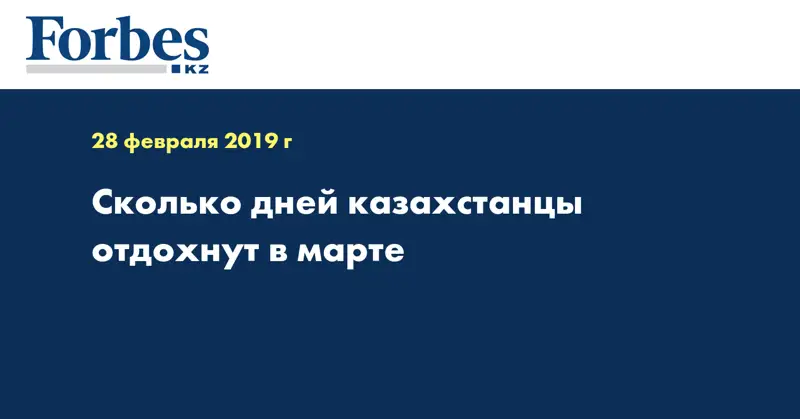 Forbes
KZ

28 февраля 2019 г

Сколько дней казахстанцы отдохнут в марте